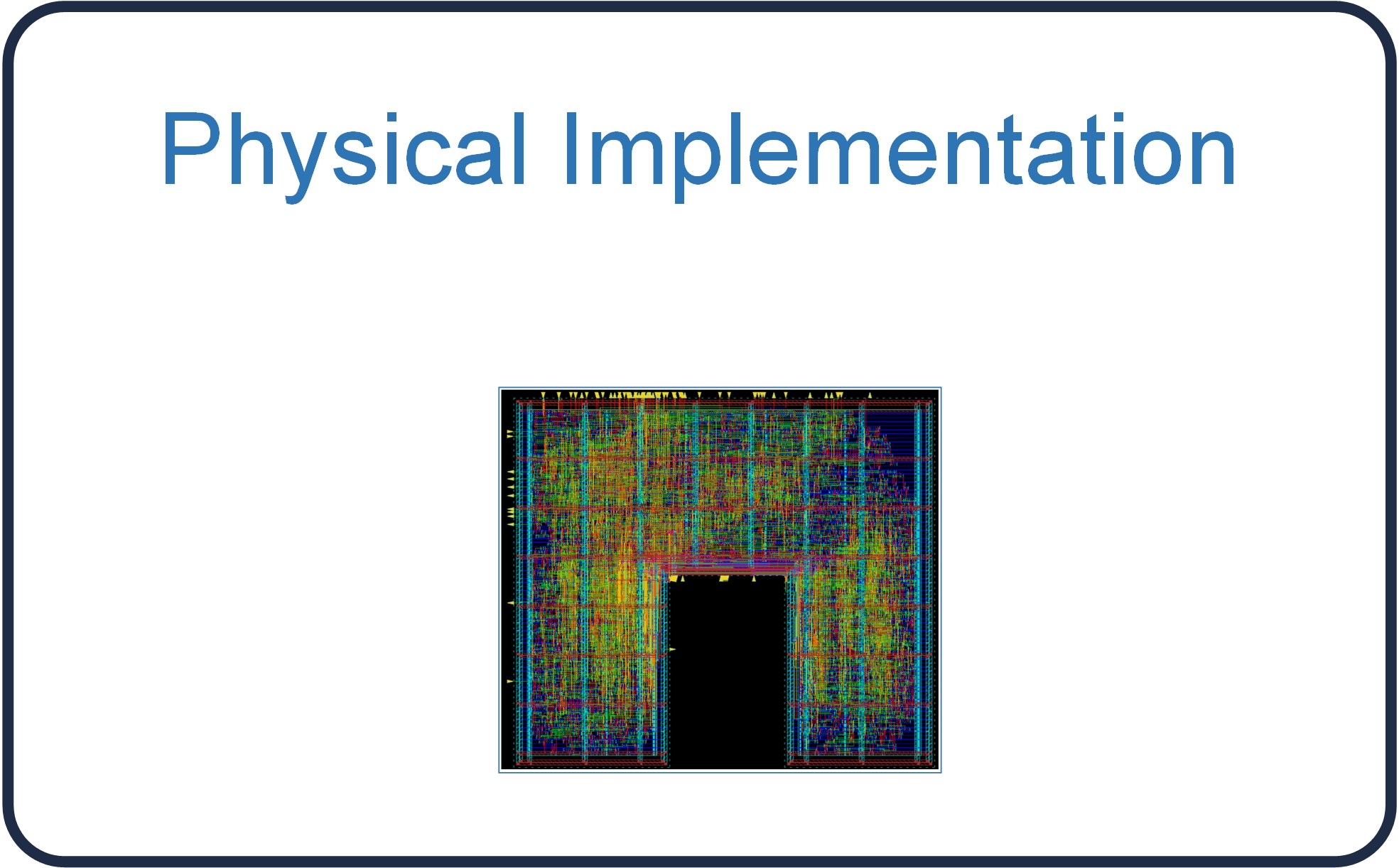 Physical Implementation